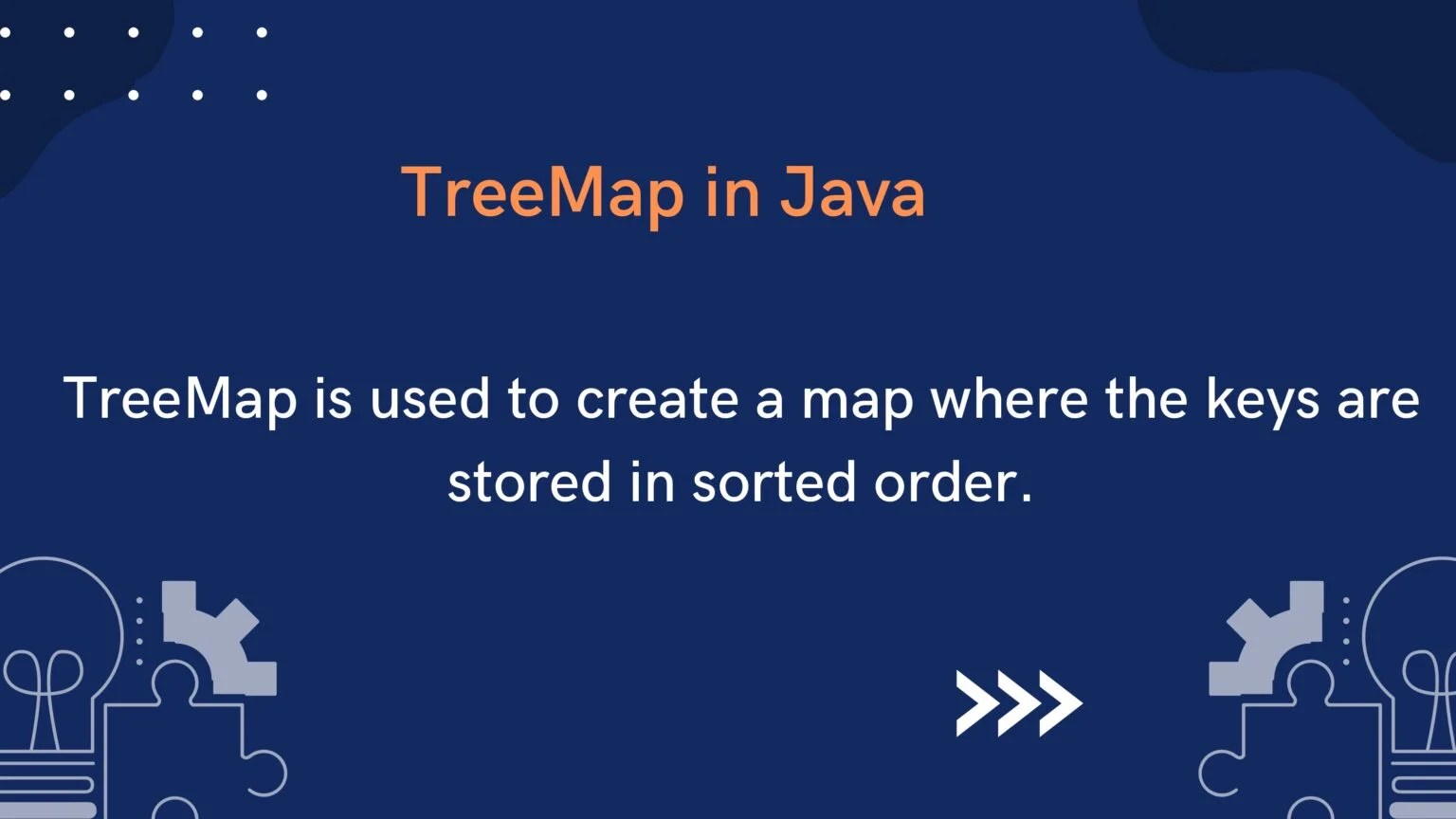 TreeMap in Java

TreeMap is used to create a map where the keys are stored in sorted order.